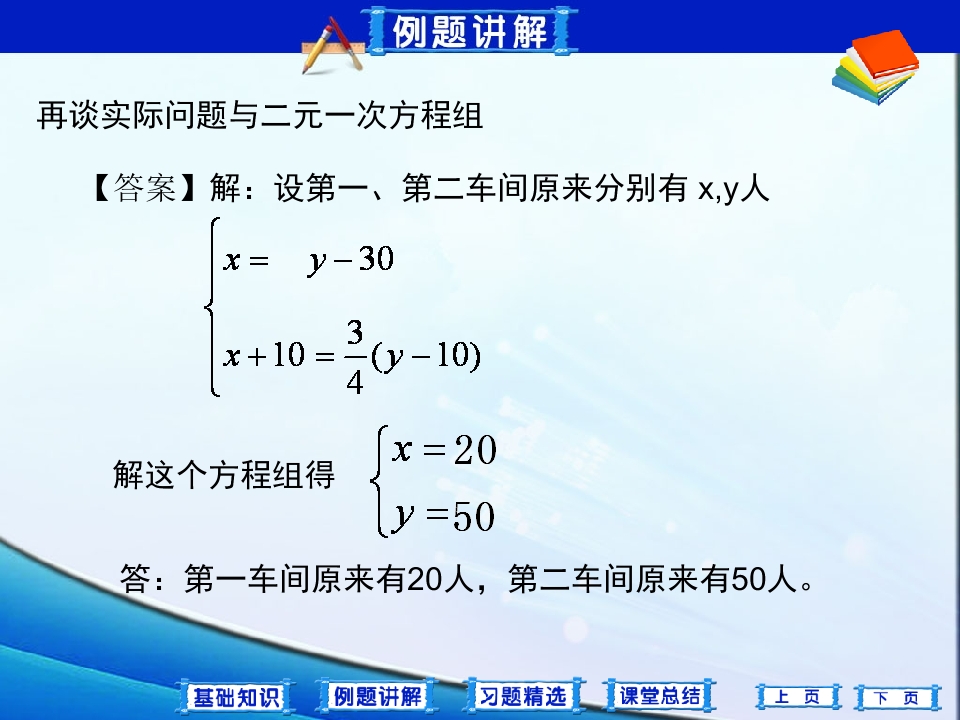 例题讲解

再谈实际问题与二元一次方程组

【答案】解：设第一、第二车间原来分别有 x,y人

$\begin{cases} x = y - 30 \\ x + 10 = \frac{3}{4}(y - 10) \end{cases}$

解这个方程组得 $\begin{cases} x = 20 \\ y = 50 \end{cases}$

答：第一车间原来有20人，第二车间原来有50人。

基础知识 例题讲解 习题精选 课堂总结 上 页 下 页